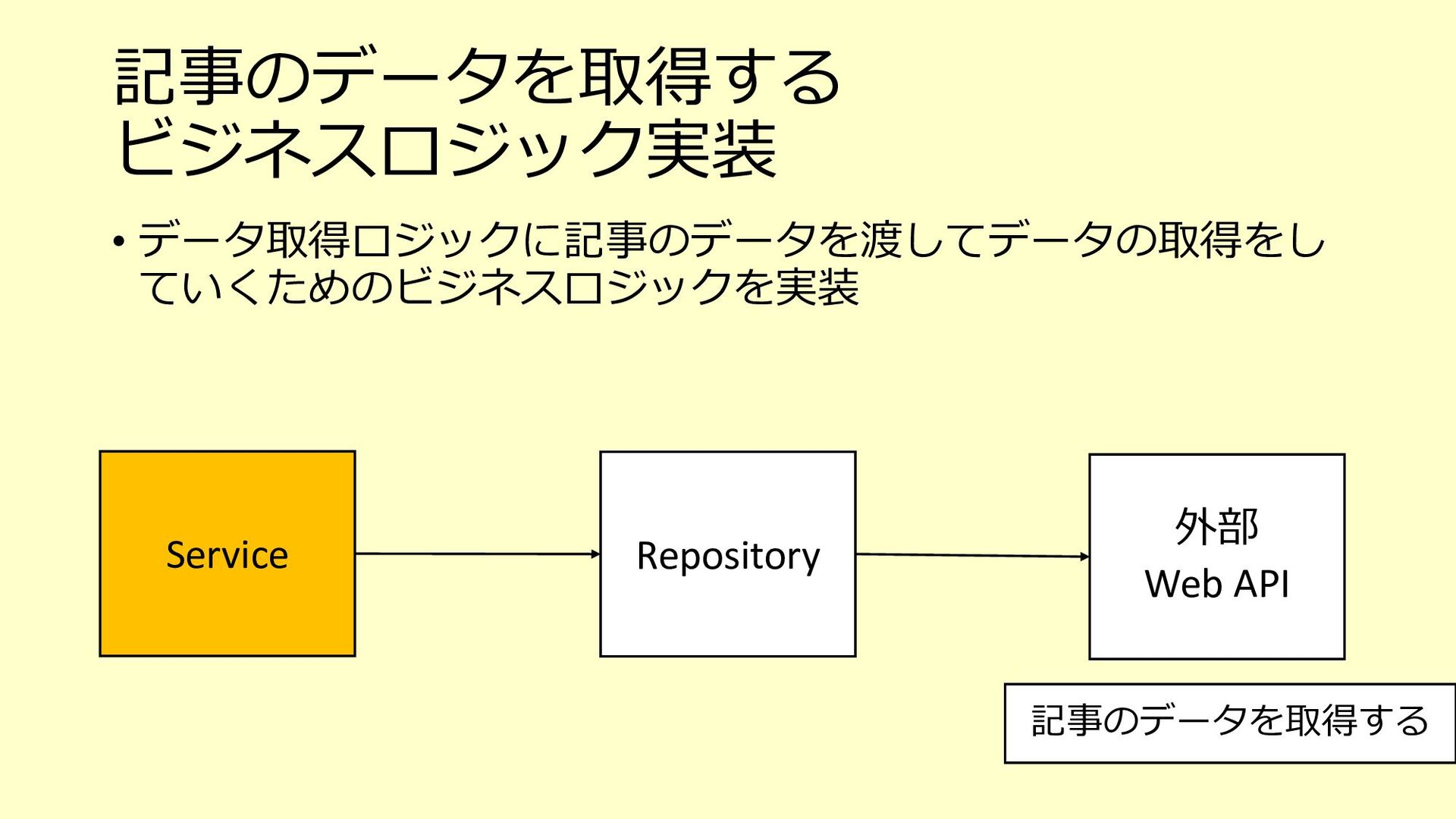 記事のデータを取得する
ビジネスロジック実装

• データ取得ロジックに記事のデータを渡してデータの取得をしていくためのビジネスロジックを実装

Service

Repository

外部
Web API

記事のデータを取得する